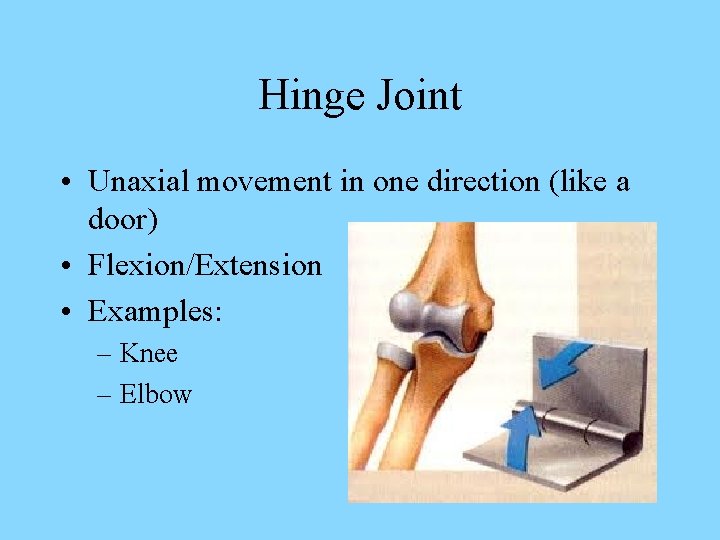 Hinge Joint

• Unaxial movement in one direction (like a door)
• Flexion/Extension
• Examples:
– Knee
– Elbow